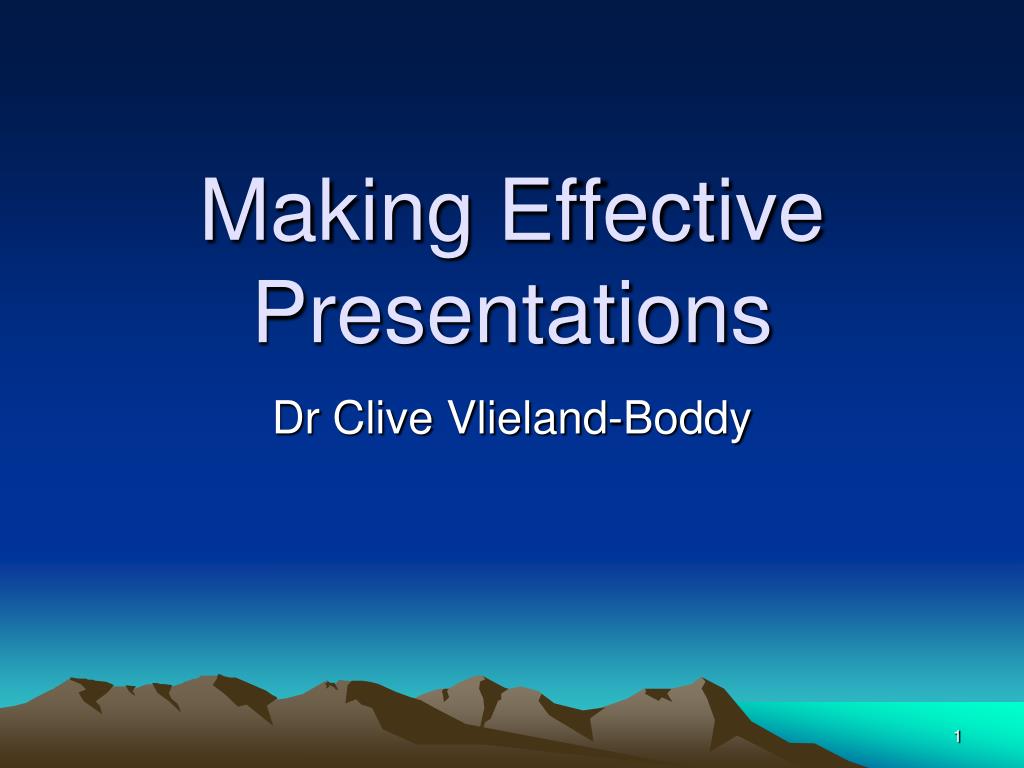 Making Effective Presentations

Dr Clive Vlieland-Boddy

1